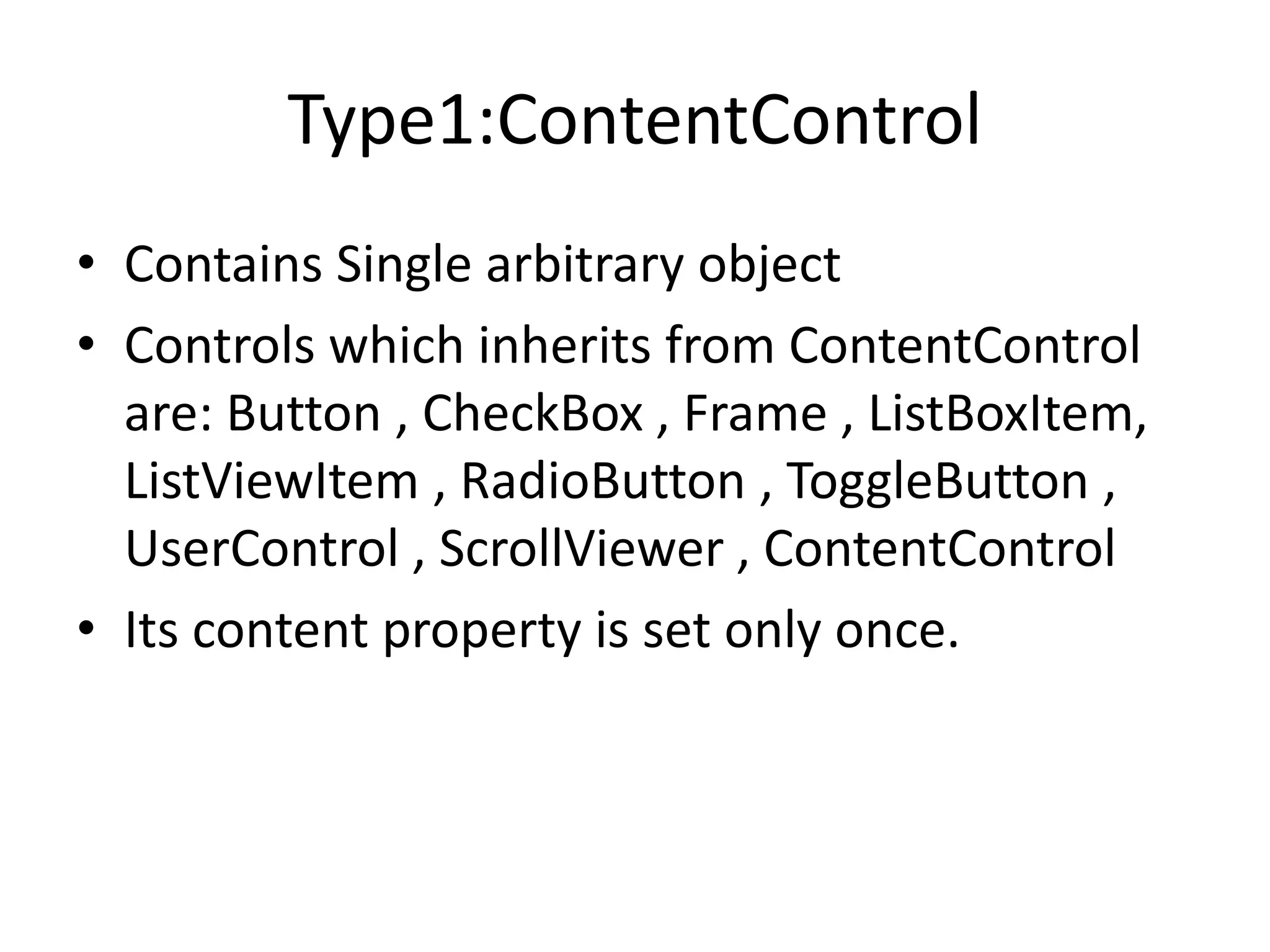 Type1:ContentControl

• Contains Single arbitrary object
• Controls which inherits from ContentControl are: Button , CheckBox , Frame , ListBoxItem, ListViewItem , RadioButton , ToggleButton , UserControl , ScrollViewer , ContentControl
• Its content property is set only once.